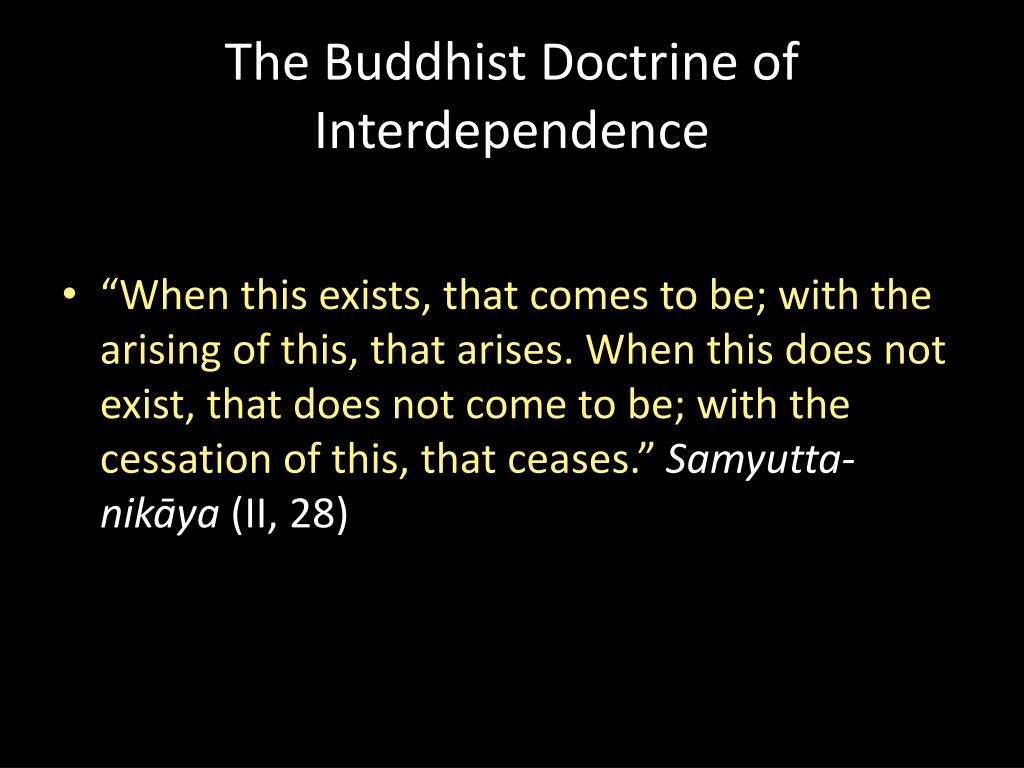 The Buddhist Doctrine of Interdependence

• “When this exists, that comes to be; with the arising of this, that arises. When this does not exist, that does not come to be; with the cessation of this, that ceases.” Samyutta-nikāya (II, 28)